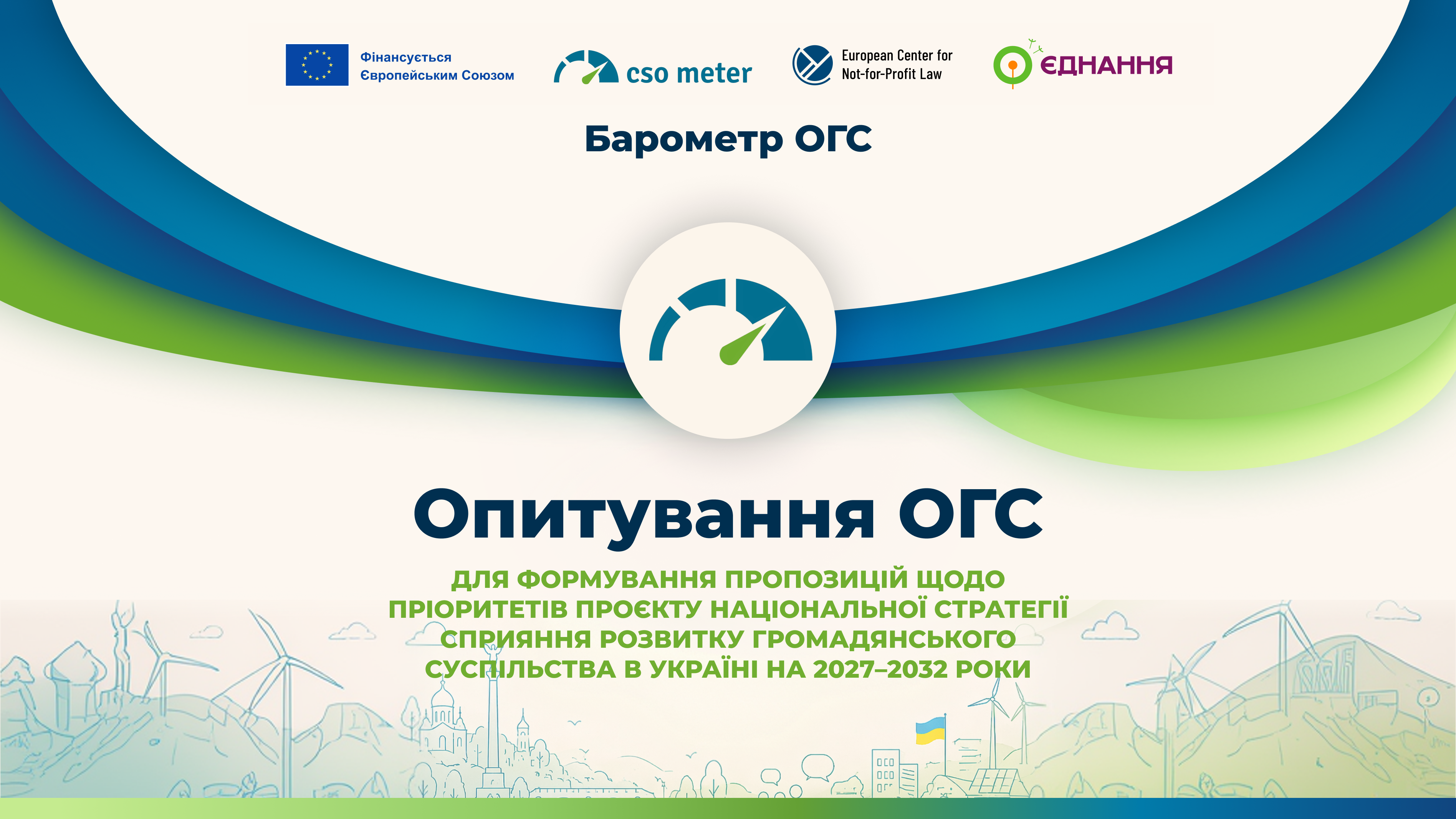 Фінансується Європейським Союзом

cso meter

European Center for Not-for-Profit Law

ЄДНАННЯ

Барометр ОГС

Опитування ОГС

ДЛЯ ФОРМУВАННЯ ПРОПОЗИЦІЙ ЩОДО ПРІОРИТЕТІВ ПРОЄКТУ НАЦІОНАЛЬНОЇ СТРАТЕГІЇ СПРИЯННЯ РОЗВИТКУ ГРОМАДЯНСЬКОГО СУСПІЛЬСТВА В УКРАЇНІ НА 2027–2032 РОКИ